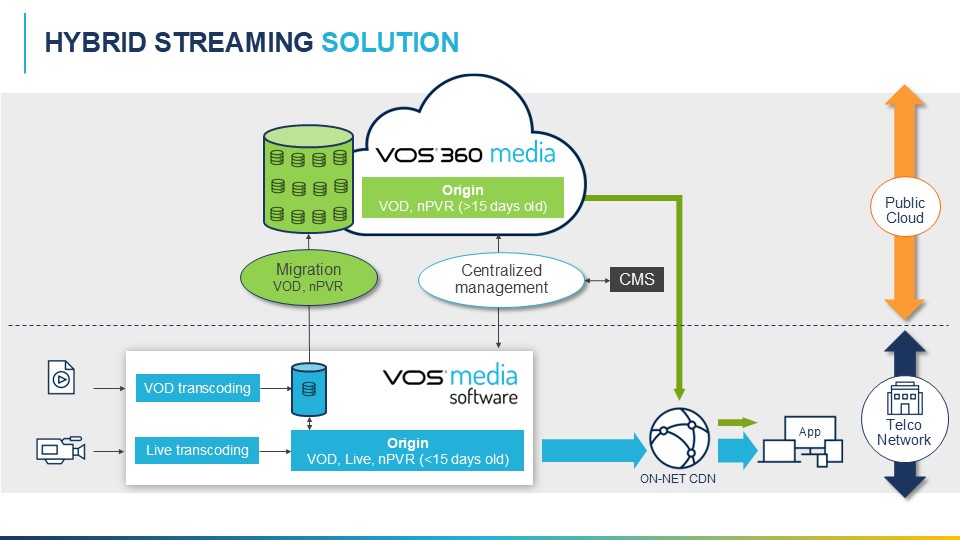 HYBRID STREAMING SOLUTION

VOS 360 media

Origin
VOD, nPVR (>15 days old)

Migration
VOD, nPVR

Centralized management

CMS

Public Cloud

VOD transcoding

Live transcoding

VOS media software

Origin
VOD, Live, nPVR (<15 days old)

ON-NET CDN

App

Telco Network